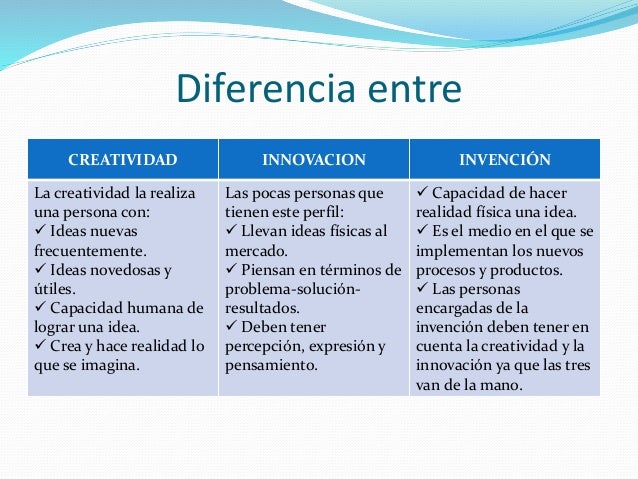 Diferencia entre

| CREATIVIDAD | INNOVACION | INVENCIÓN |
|---|---|---|
| La creatividad la realiza una persona con: ✓ Ideas nuevas frecuentemente. ✓ Ideas novedosas y útiles. ✓ Capacidad humana de lograr una idea. ✓ Crea y hace realidad lo que se imagina. | Las pocas personas que tienen este perfil: ✓ Llevan ideas físicas al mercado. ✓ Piensan en términos de problema-solución-resultados. ✓ Deben tener percepción, expresión y pensamiento. | ✓ Capacidad de hacer realidad física una idea. ✓ Es el medio en el que se implementan los nuevos procesos y productos. ✓ Las personas encargadas de la invención deben tener en cuenta la creatividad y la innovación ya que las tres van de la mano. |